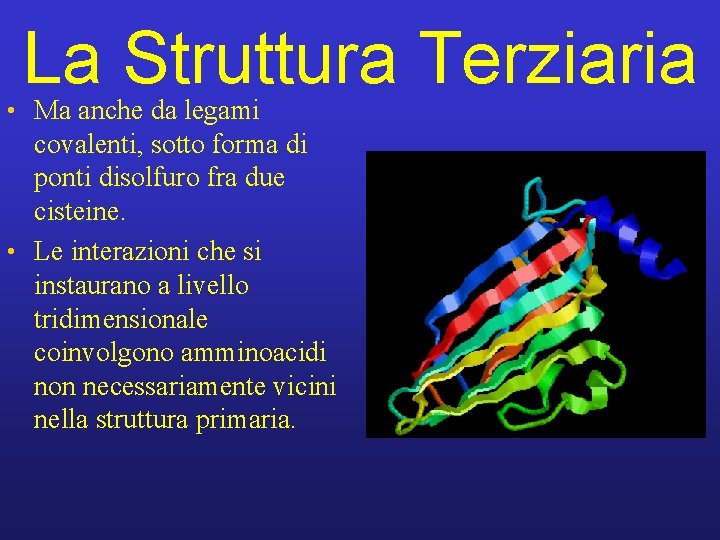 La Struttura Terziaria

• Ma anche da legami covalenti, sotto forma di ponti disolfuro fra due cisteine.
• Le interazioni che si instaurano a livello tridimensionale coinvolgono amminoacidi non necessariamente vicini nella struttura primaria.